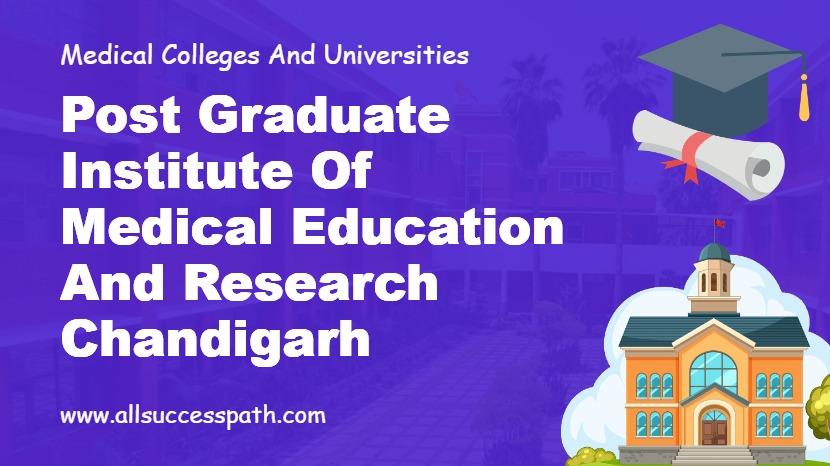 Medical Colleges And Universities

Post Graduate Institute Of Medical Education And Research Chandigarh

www.allsuccesspath.com